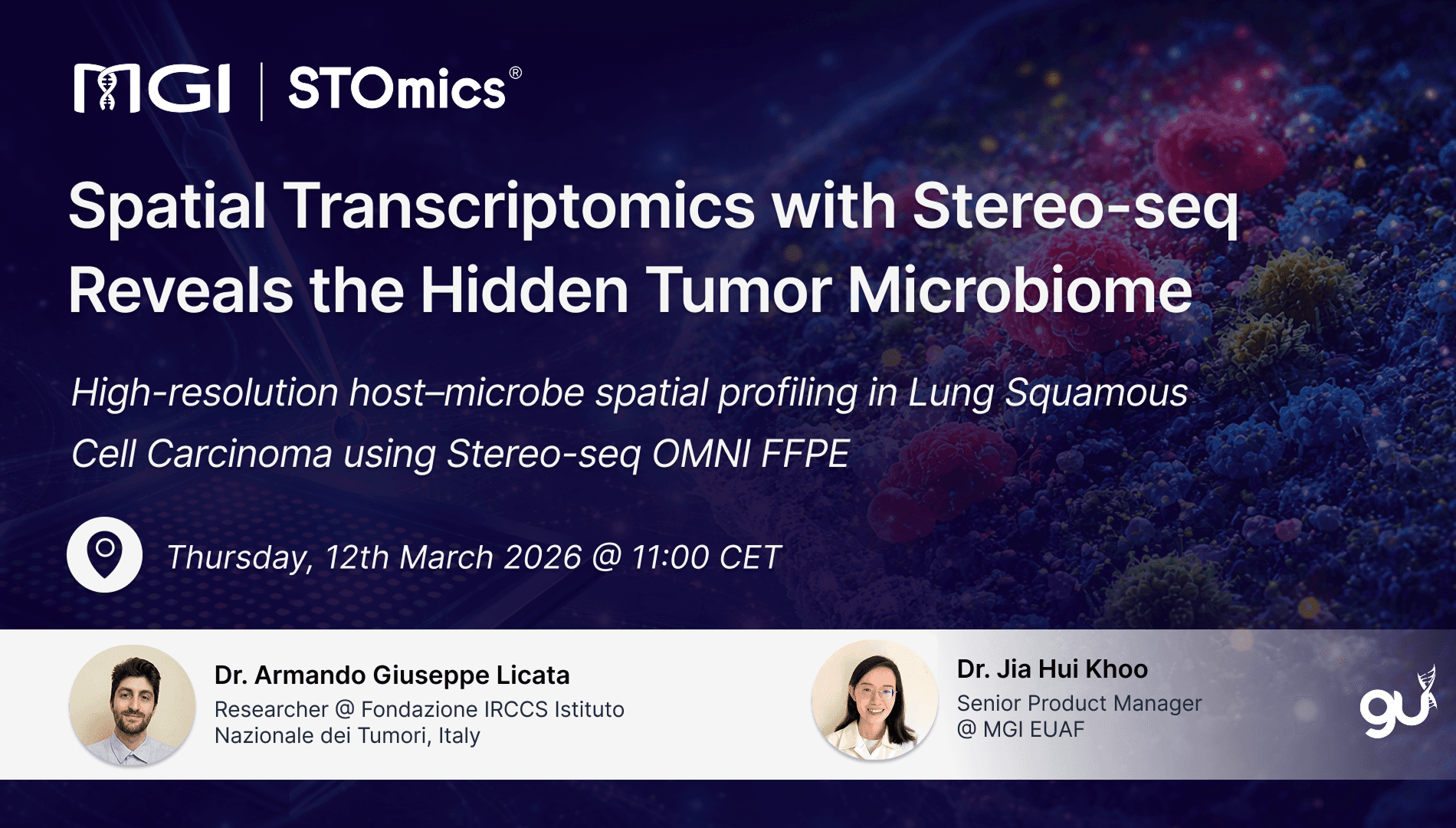 MGI | STOmics®

Spatial Transcriptomics with Stereo-seq Reveals the Hidden Tumor Microbiome

High-resolution host–microbe spatial profiling in Lung Squamous Cell Carcinoma using Stereo-seq OMNI FFPE

Thursday, 12th March 2026 @ 11:00 CET

Dr. Armando Giuseppe Licata
Researcher @ Fondazione IRCCS Istituto Nazionale dei Tumori, Italy

Dr. Jia Hui Khoo
Senior Product Manager @ MGI EUAF

gu